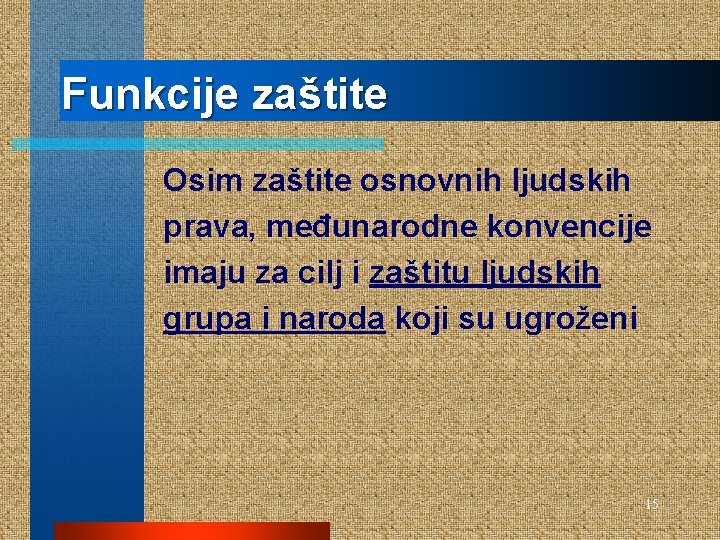 Funkcije zaštite

Osim zaštite osnovnih ljudskih prava, međunarodne konvencije imaju za cilj i zaštitu ljudskih grupa i naroda koji su ugroženi

15